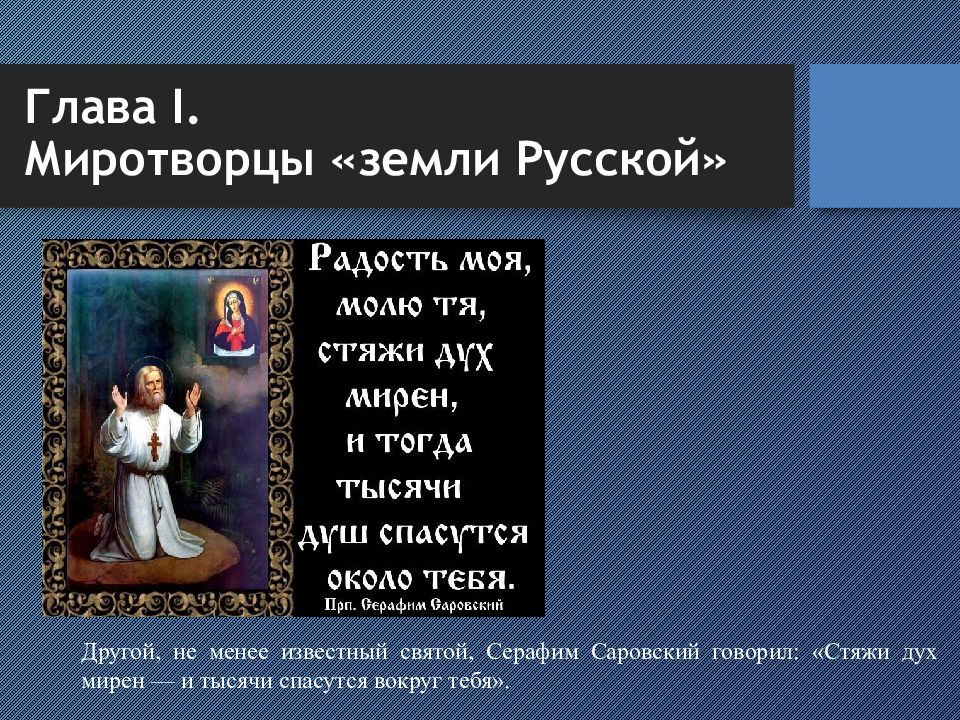 Глава I.
Миротворцы «земли Русской»

Радость моя, молю тя, стяжи дух мирен, и тогда тысячи душ спасутся около тебя.
Прп. Серафим Саровский

Другой, не менее известный святой, Серафим Саровский говорил: «Стяжи дух мирен — и тысячи спасутся вокруг тебя».